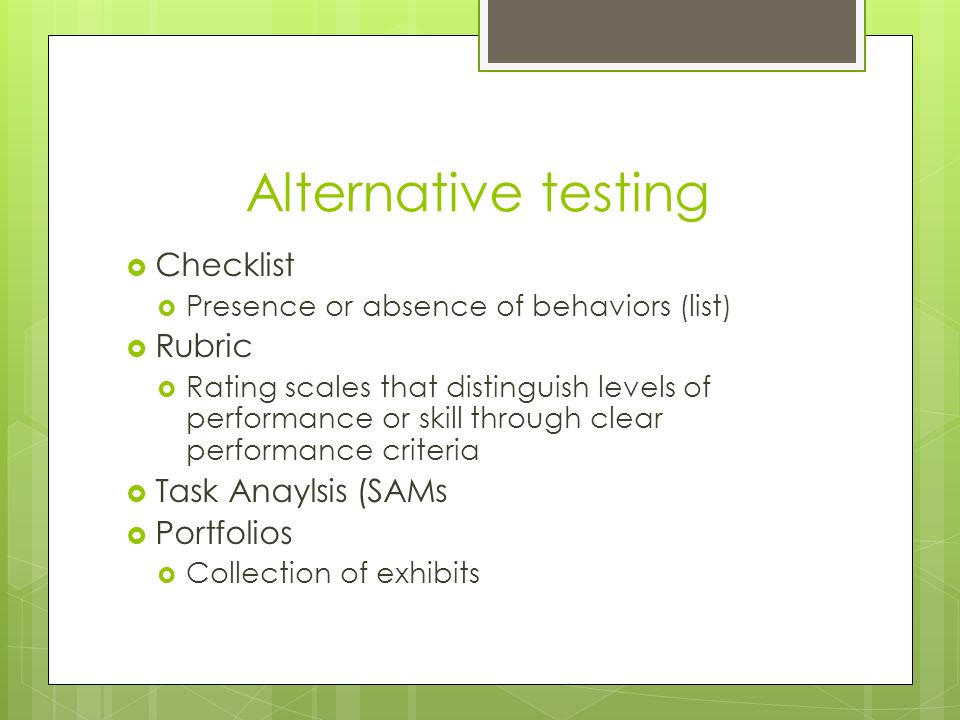 Alternative testing

- Checklist
  - Presence or absence of behaviors (list)
- Rubric
  - Rating scales that distinguish levels of performance or skill through clear performance criteria
- Task Anaylsis (SAMs
- Portfolios
  - Collection of exhibits